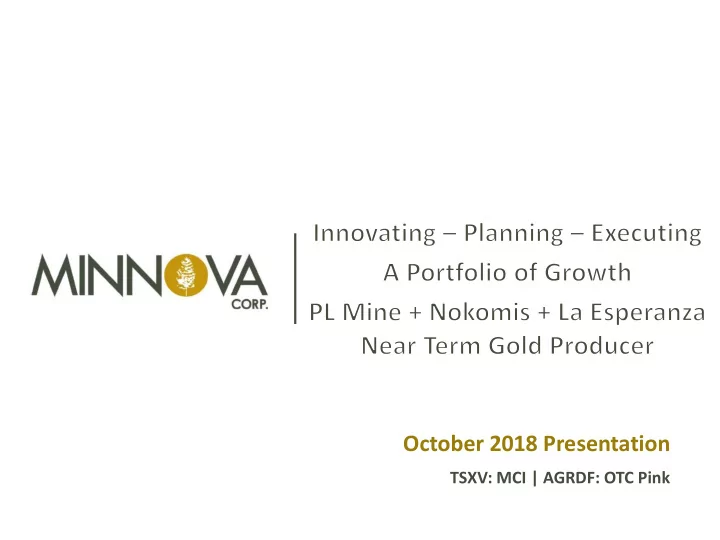 MINNOVA CORP.

Innovating – Planning – Executing
A Portfolio of Growth
PL Mine + Nokomis + La Esperanza
Near Term Gold Producer

October 2018 Presentation

TSXV: MCI | AGRDF: OTC Pink